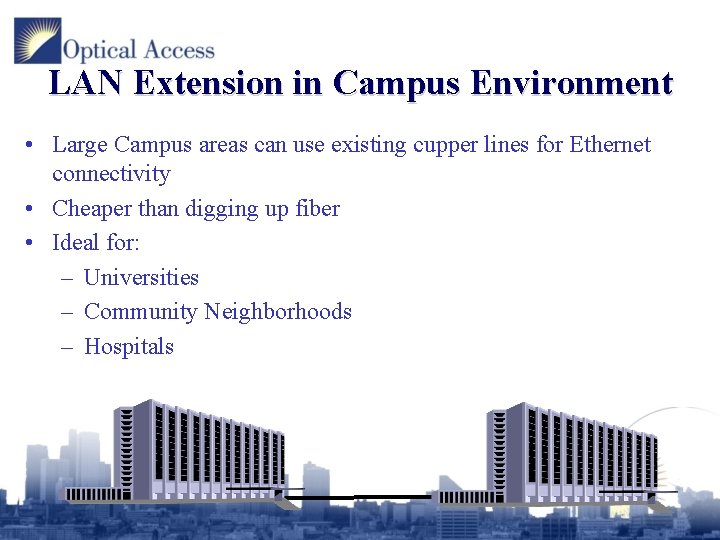 Optical Access

LAN Extension in Campus Environment

• Large Campus areas can use existing cupper lines for Ethernet connectivity
• Cheaper than digging up fiber
• Ideal for:
– Universities
– Community Neighborhoods
– Hospitals